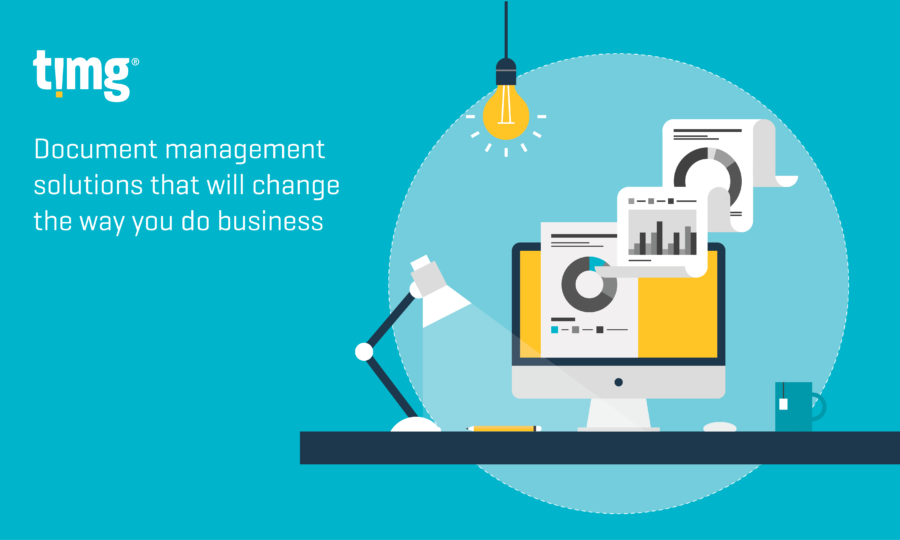 timg®

Document management solutions that will change the way you do business